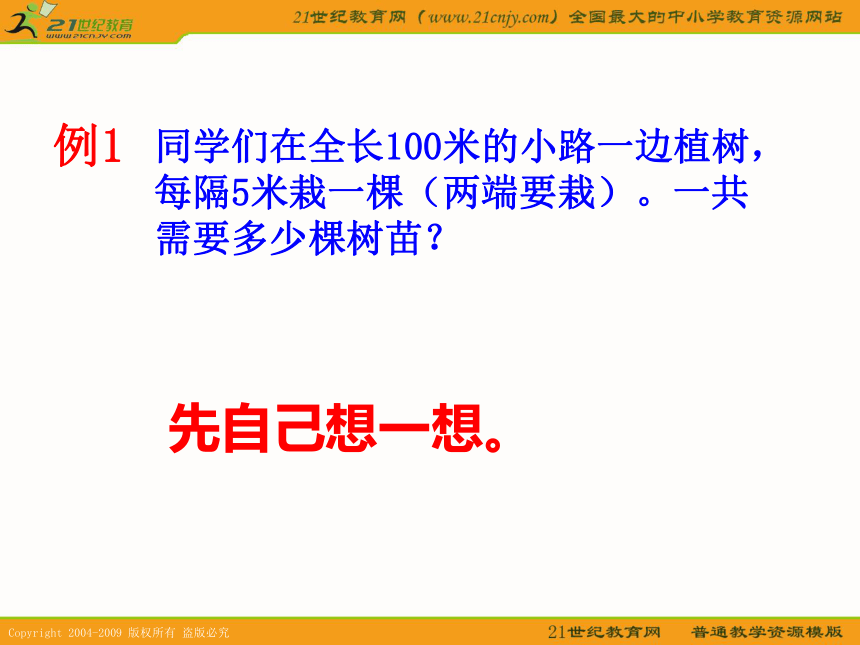 21世纪教育
www.21cnjy.com

21世纪教育网（www.21cnjy.com）全国最大的中小学教育资源网站

例1　同学们在全长100米的小路一边植树，每隔5米栽一棵（两端要栽）。一共需要多少棵树苗？

先自己想一想。

Copyright 2004-2009 版权所有 盗版必究

21世纪教育网　普通教学资源模版